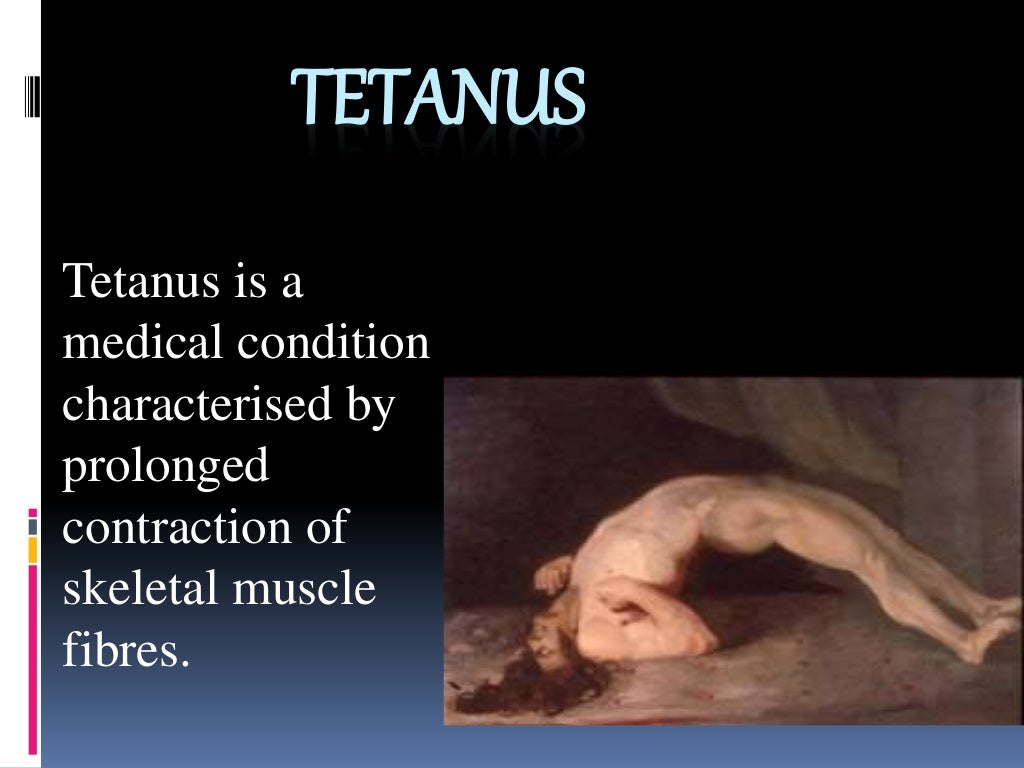 TETANUS

Tetanus is a medical condition characterised by prolonged contraction of skeletal muscle fibres.